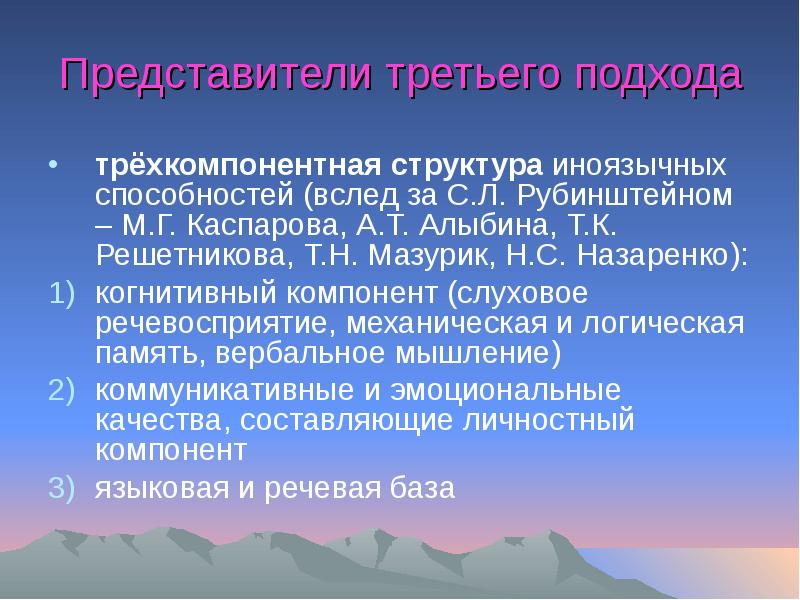 Представители третьего подхода

• трёхкомпонентная структура иноязычных способностей (вслед за С.Л. Рубинштейном – М.Г. Каспарова, А.Т. Алыбина, Т.К. Решетникова, Т.Н. Мазурик, Н.С. Назаренко):

1) когнитивный компонент (слуховое речевосприятие, механическая и логическая память, вербальное мышление)

2) коммуникативные и эмоциональные качества, составляющие личностный компонент

3) языковая и речевая база